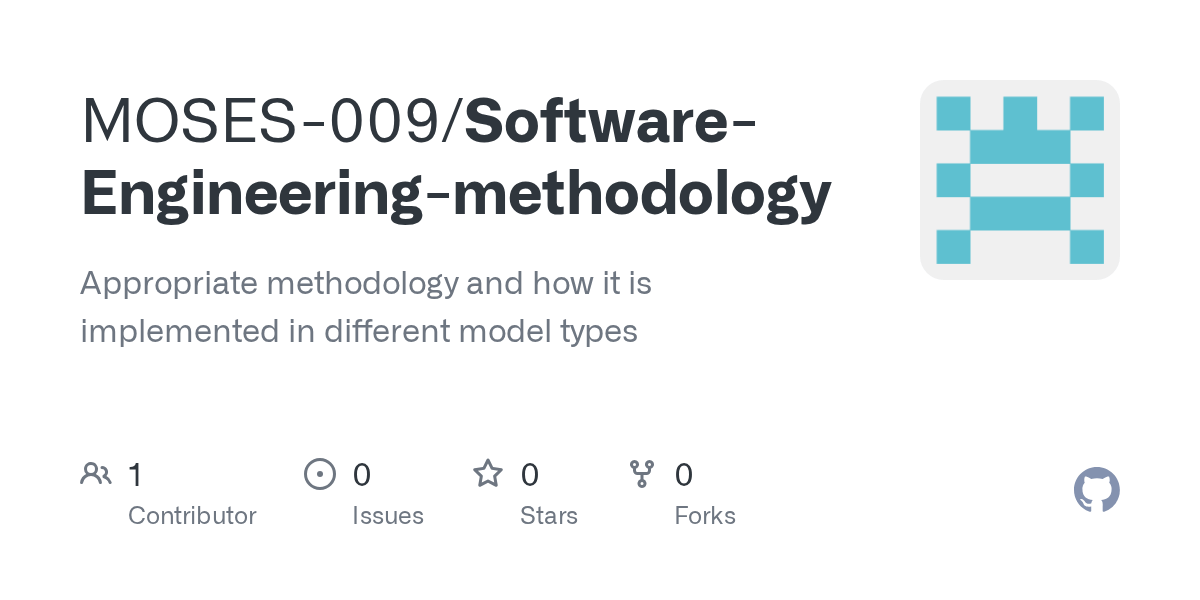 MOSES-009/Software-Engineering-methodology

Appropriate methodology and how it is implemented in different model types

1 Contributor

0 Issues

0 Stars

0 Forks